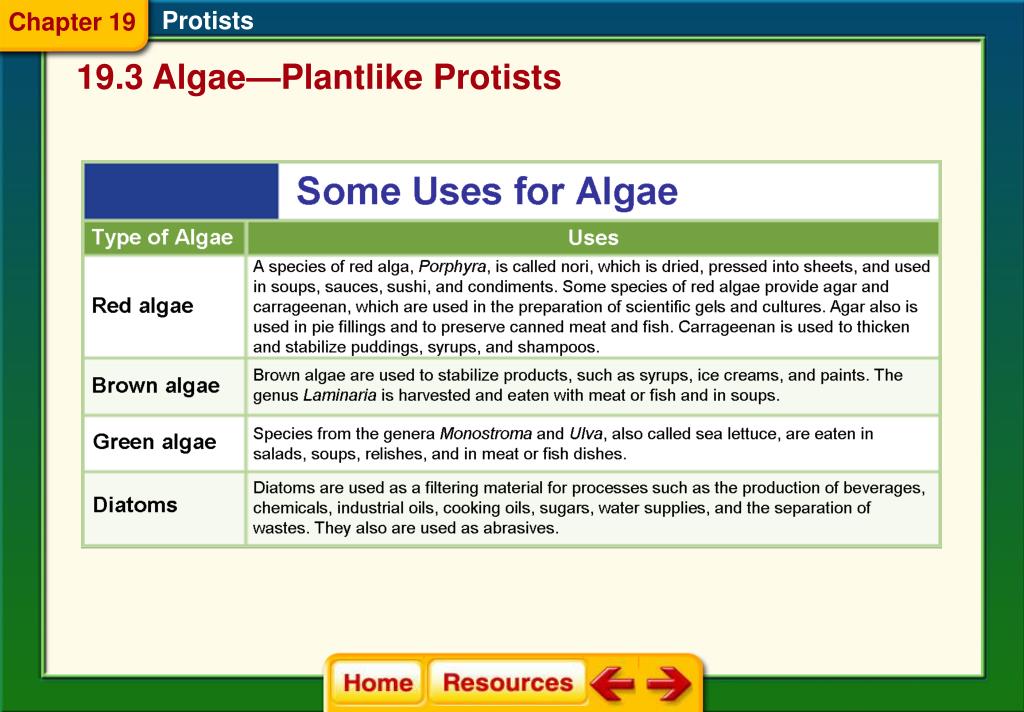 Chapter 19 Protists

19.3 Algae—Plantlike Protists

Some Uses for Algae

| Type of Algae | Uses |
|---|---|
| Red algae | A species of red alga, Porphyra, is called nori, which is dried, pressed into sheets, and used in soups, sauces, sushi, and condiments. Some species of red algae provide agar and carrageenan, which are used in the preparation of scientific gels and cultures. Agar also is used in pie fillings and to preserve canned meat and fish. Carrageenan is used to thicken and stabilize puddings, syrups, and shampoos. |
| Brown algae | Brown algae are used to stabilize products, such as syrups, ice creams, and paints. The genus Laminaria is harvested and eaten with meat or fish and in soups. |
| Green algae | Species from the genera Monostroma and Ulva, also called sea lettuce, are eaten in salads, soups, relishes, and in meat or fish dishes. |
| Diatoms | Diatoms are used as a filtering material for processes such as the production of beverages, chemicals, industrial oils, cooking oils, sugars, water supplies, and the separation of wastes. They also are used as abrasives. |

Home Resources